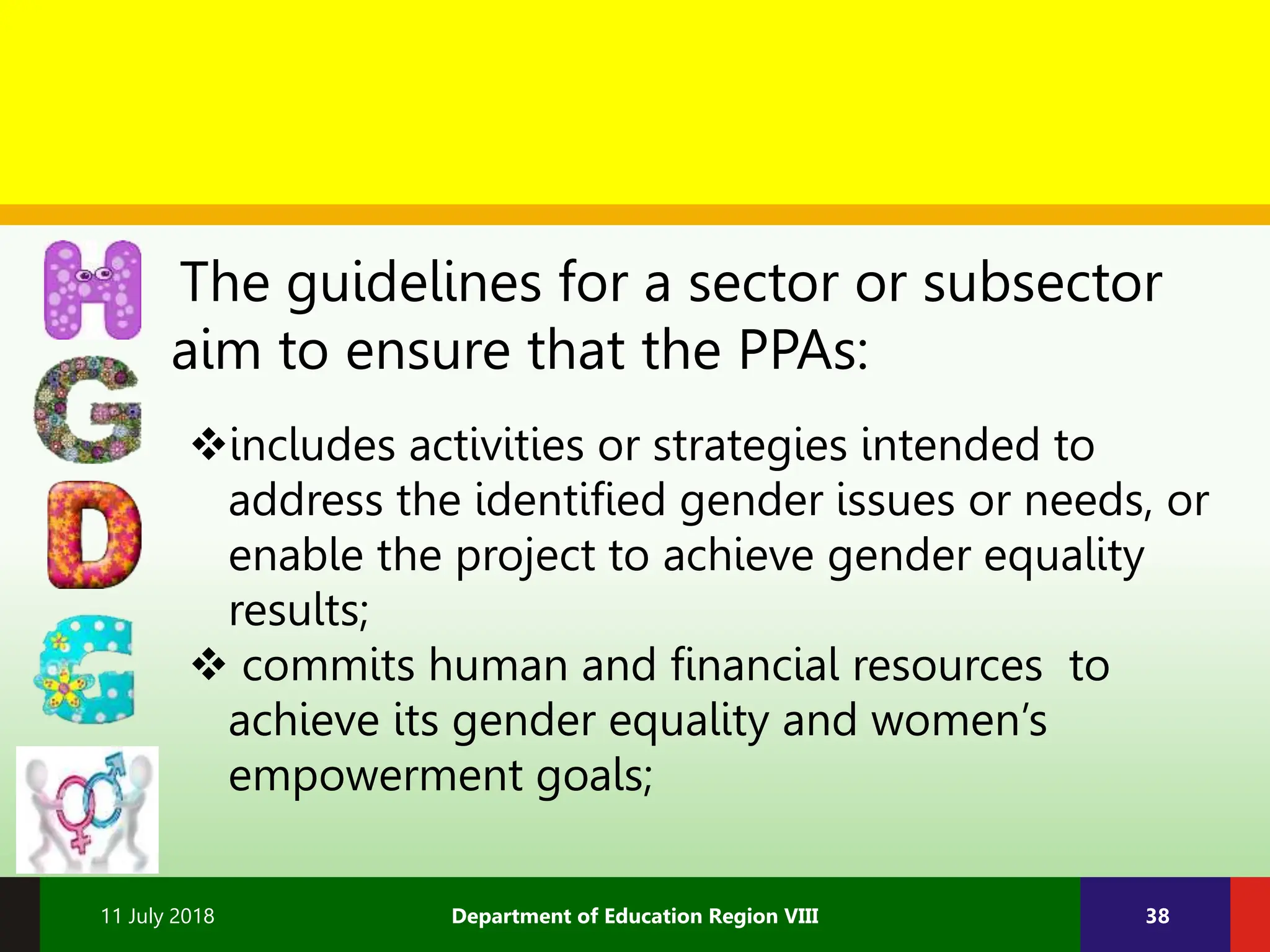 H
G
D
G

The guidelines for a sector or subsector aim to ensure that the PPAs:

❖includes activities or strategies intended to address the identified gender issues or needs, or enable the project to achieve gender equality results;

❖ commits human and financial resources to achieve its gender equality and women's empowerment goals;

11 July 2018

Department of Education Region VIII

38